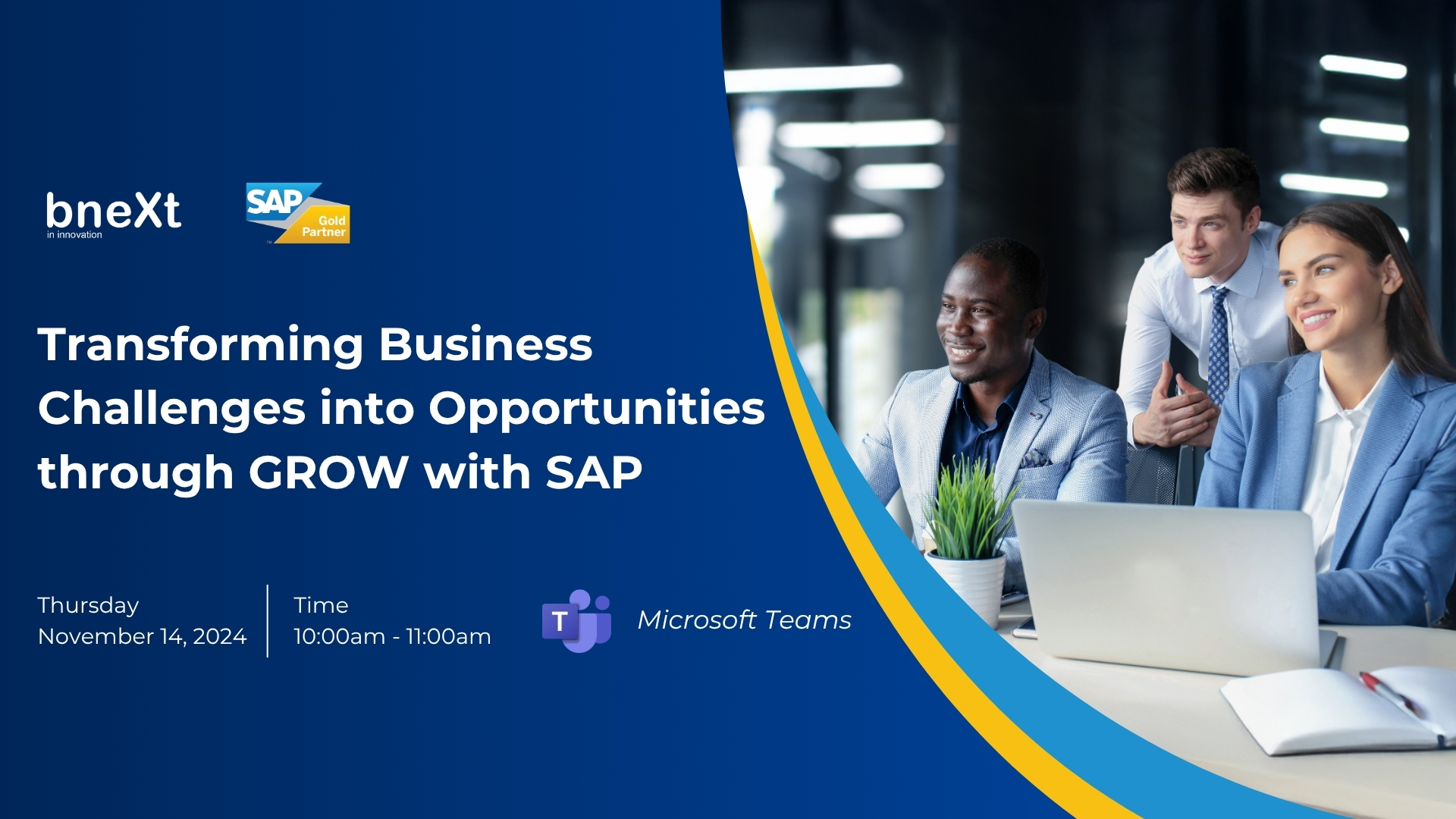 bneXt
in innovation

SAP Gold Partner

Transforming Business Challenges into Opportunities through GROW with SAP

Thursday
November 14, 2024

Time
10:00am - 11:00am

T

Microsoft Teams